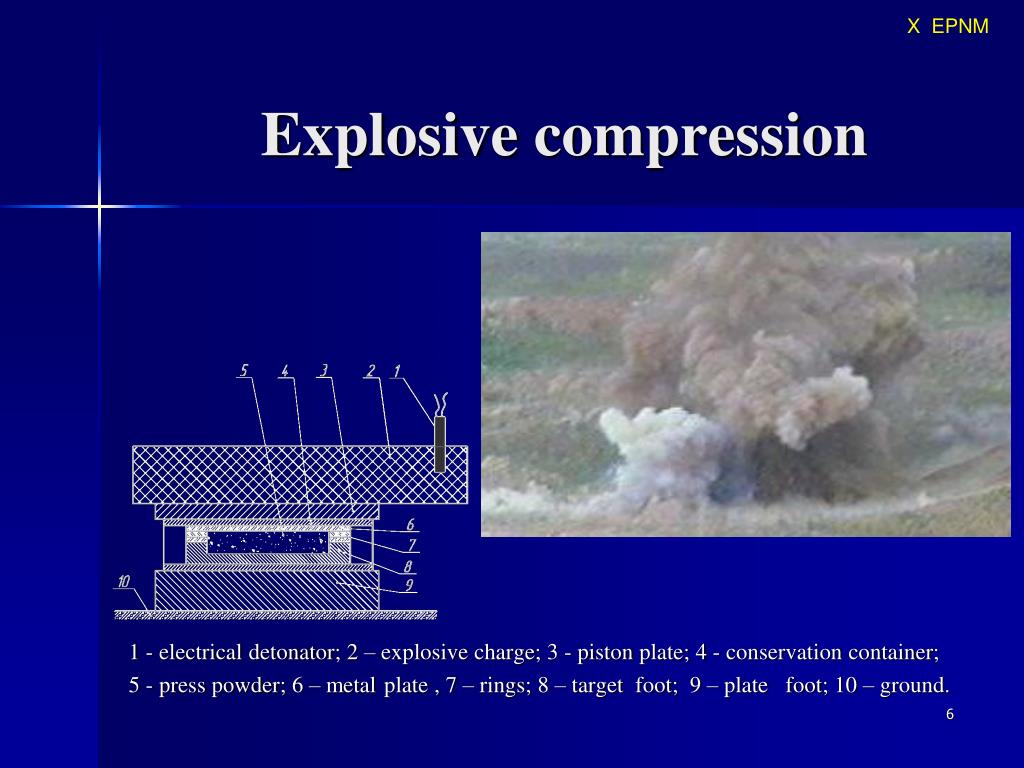 X EPNM

Explosive compression

5 4 3 2 1

6
7
8
9
10

1 - electrical detonator; 2 – explosive charge; 3 - piston plate; 4 - conservation container; 5 - press powder; 6 – metal plate , 7 – rings; 8 – target foot; 9 – plate foot; 10 – ground.

6